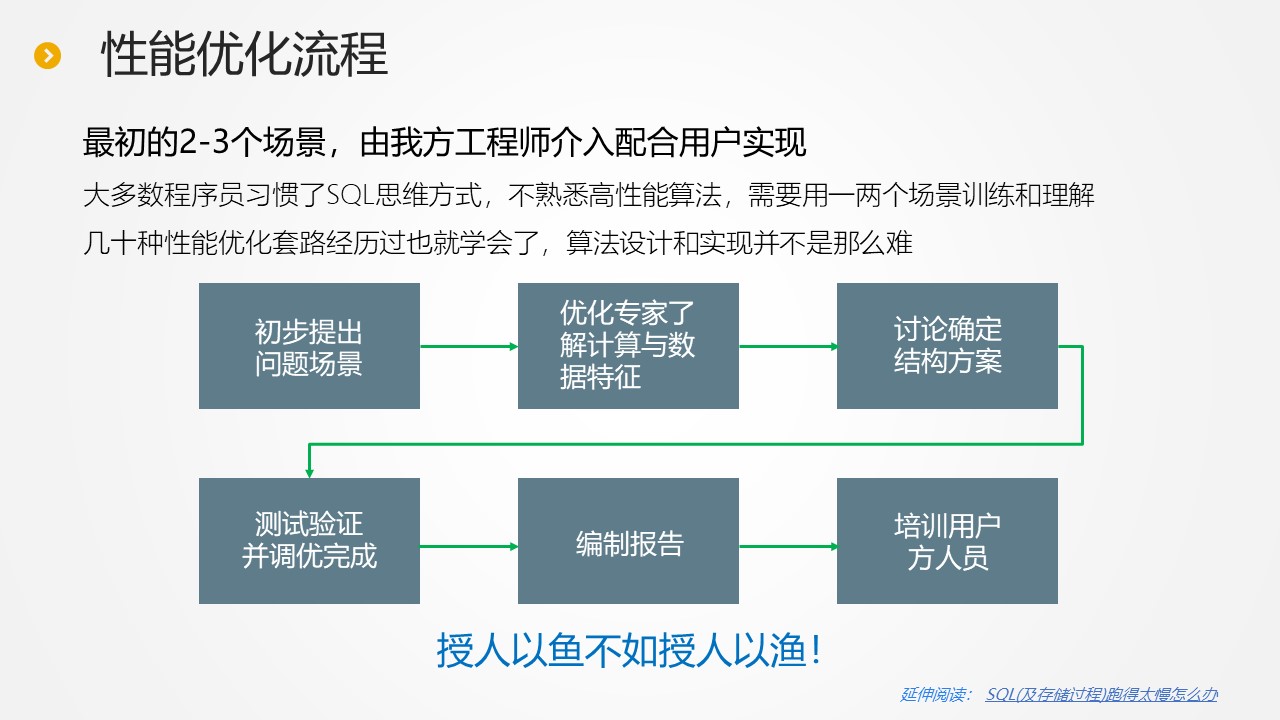 性能优化流程

最初的2-3个场景，由我方工程师介入配合用户实现

大多数程序员习惯了SQL思维方式，不熟悉高性能算法，需要用一两个场景训练和理解

几十种性能优化套路经历过也就学会了，算法设计和实现并不是那么难

初步提出问题场景

优化专家了解计算与数据特征

讨论确定结构方案

测试验证并调优完成

编制报告

培训用户方人员

授人以鱼不如授人以渔！

延伸阅读： SQL(及存储过程)跑得太慢怎么办